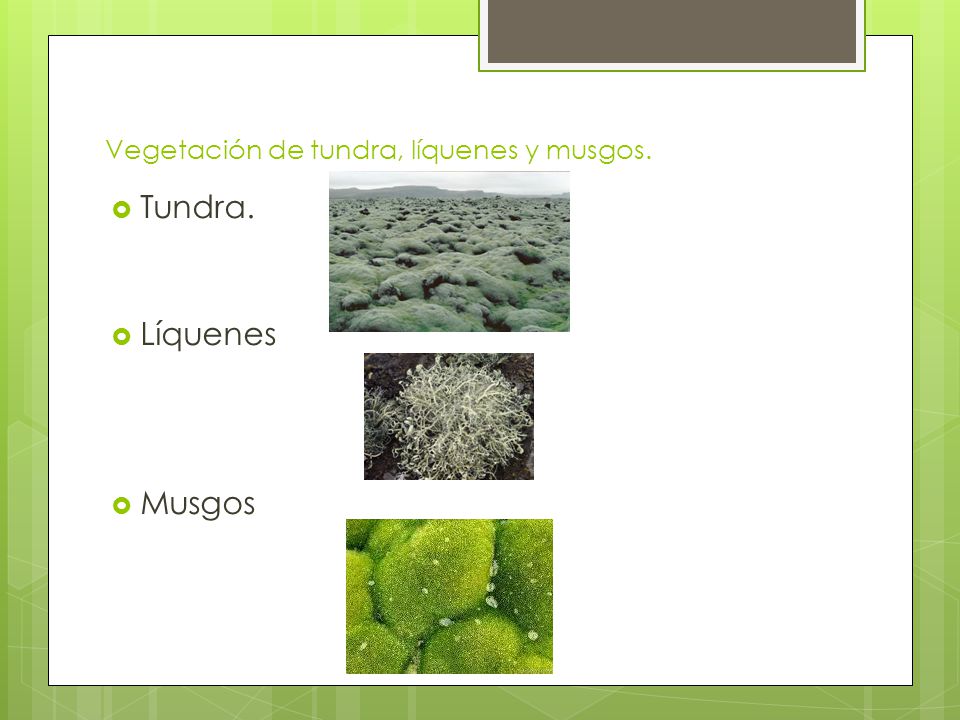 Vegetación de tundra, líquenes y musgos.

Tundra.

Líquenes

Musgos